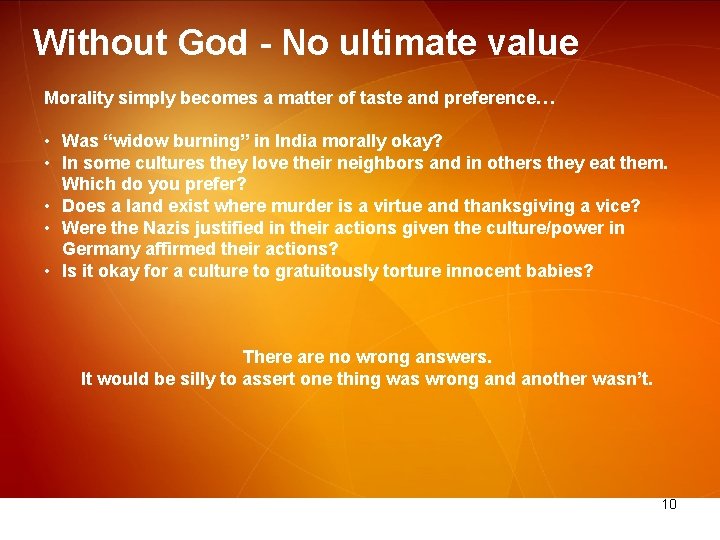 Without God - No ultimate value

Morality simply becomes a matter of taste and preference…

• Was “widow burning” in India morally okay?
• In some cultures they love their neighbors and in others they eat them. Which do you prefer?
• Does a land exist where murder is a virtue and thanksgiving a vice?
• Were the Nazis justified in their actions given the culture/power in Germany affirmed their actions?
• Is it okay for a culture to gratuitously torture innocent babies?

There are no wrong answers.
It would be silly to assert one thing was wrong and another wasn’t.

10